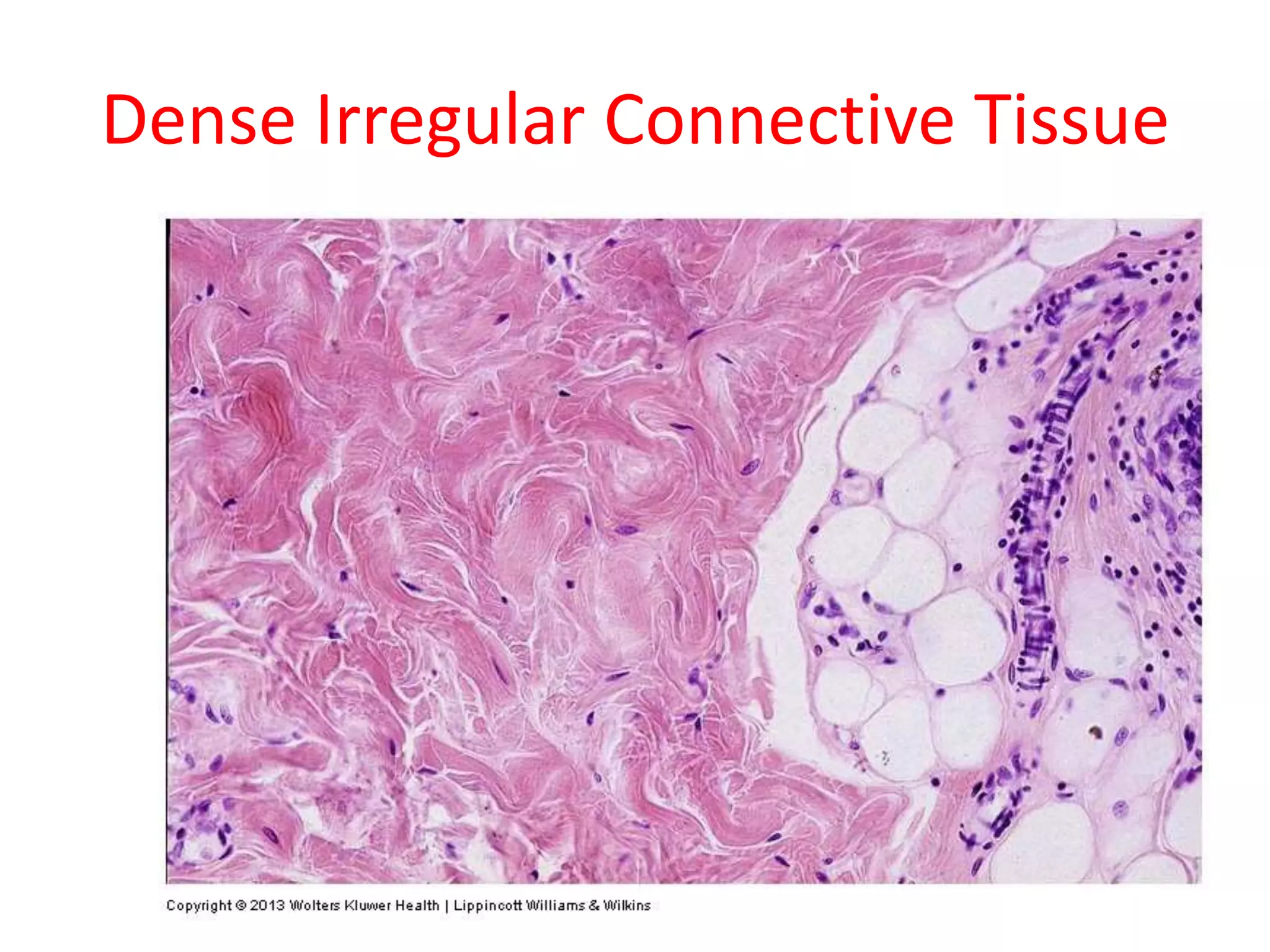 Dense Irregular Connective Tissue

Copyright © 2013 Wolters Kluwer Health | Lippincott Williams & Wilkins